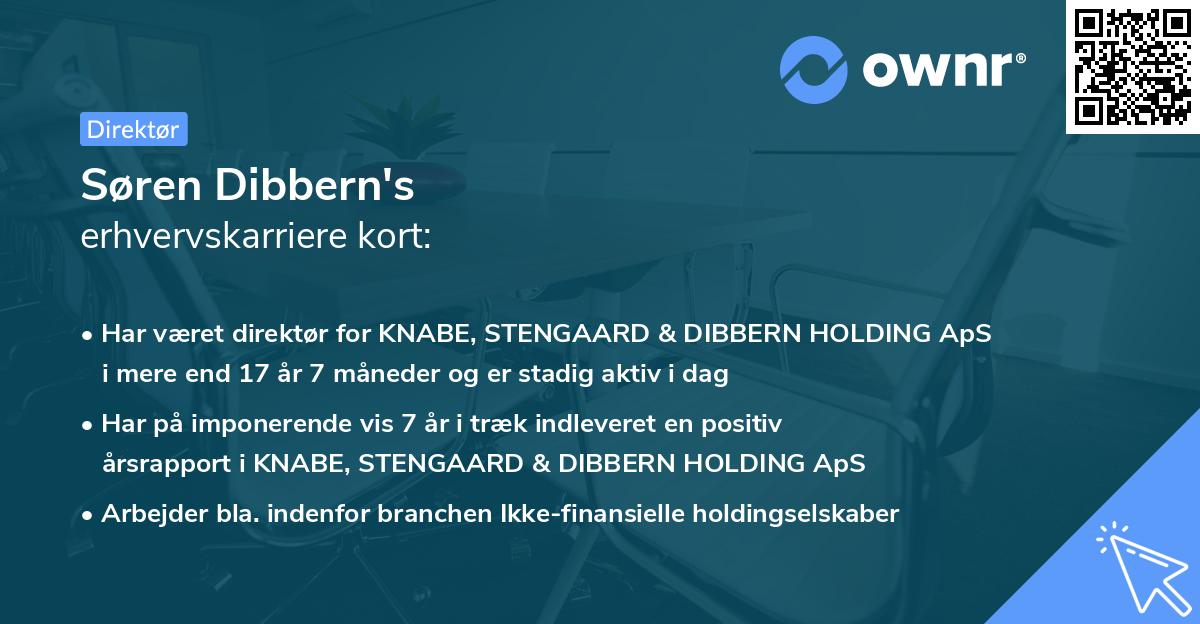 ownr®

Direktør

Søren Dibbern's
erhvervskarriere kort:

• Har været direktør for KNABE, STENGAARD & DIBBERN HOLDING ApS i mere end 17 år 7 måneder og er stadig aktiv i dag

• Har på imponerende vis 7 år i træk indleveret en positiv årsrapport i KNABE, STENGAARD & DIBBERN HOLDING ApS

• Arbejder bla. indenfor branchen Ikke-finansielle holdingselskaber